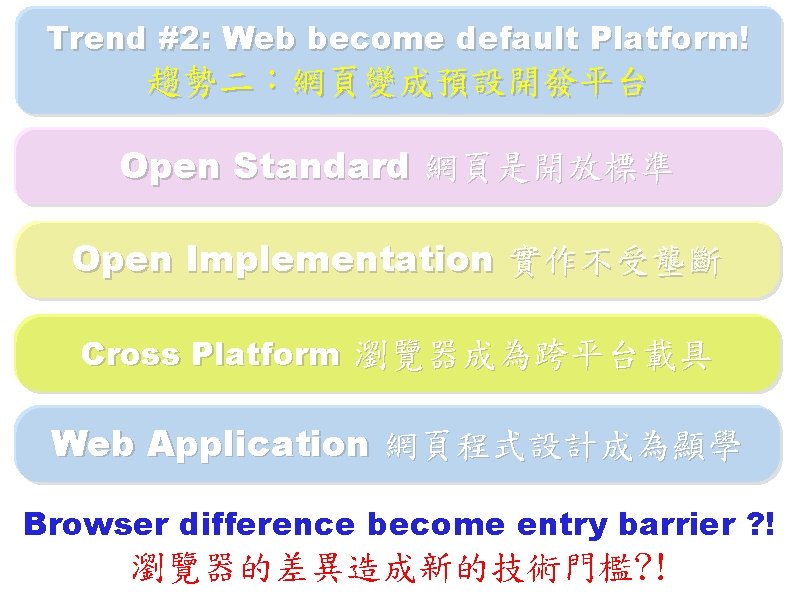 Trend #2: Web become default Platform!
趨勢二：網頁變成預設開發平台

Open Standard 網頁是開放標準

Open Implementation 實作不受壟斷

Cross Platform 瀏覽器成為跨平台載具

Web Application 網頁程式設計成為顯學

Browser difference become entry barrier ?!
瀏覽器的差異造成新的技術門檻?!